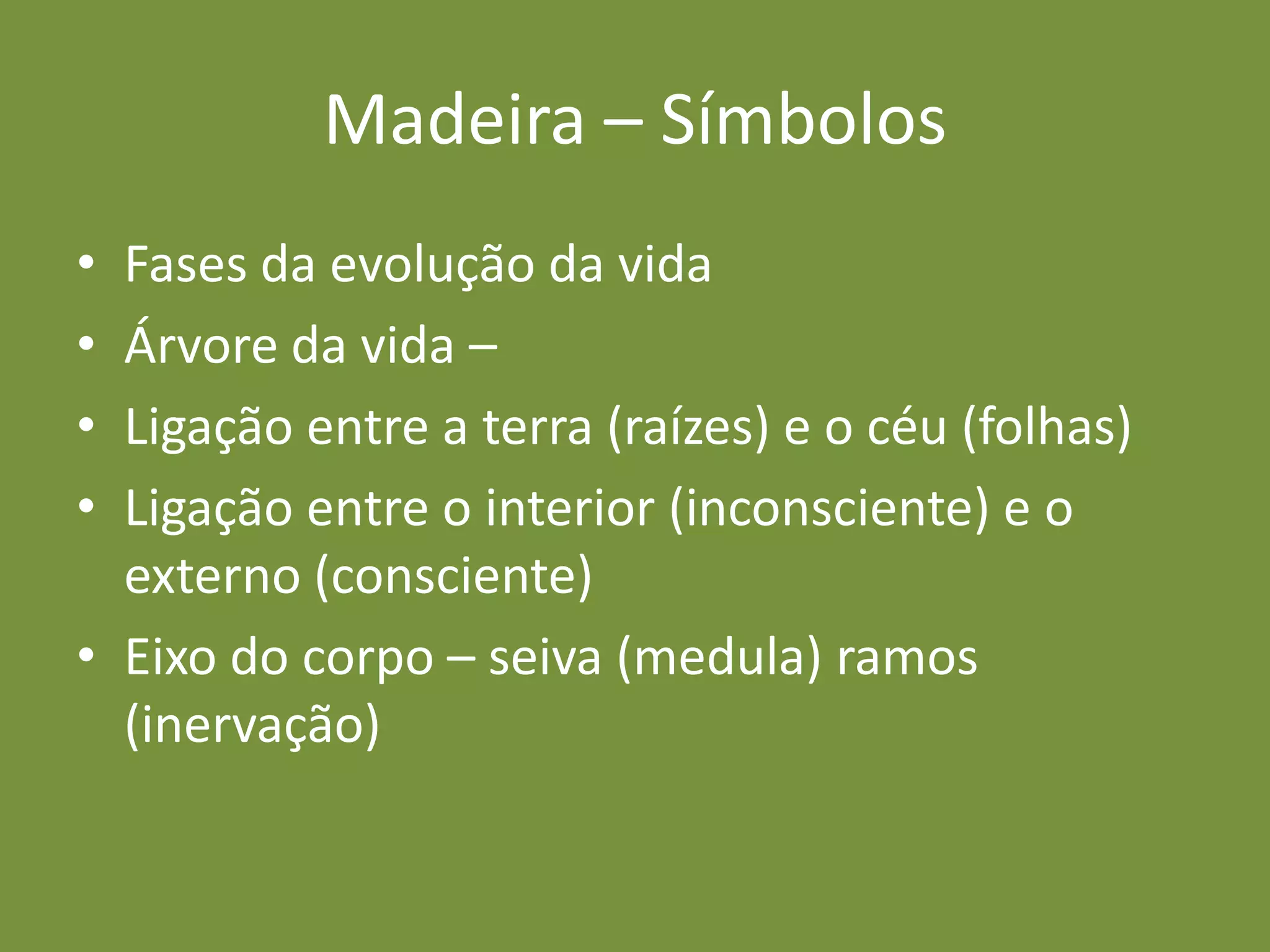 Madeira – Símbolos

• Fases da evolução da vida
• Árvore da vida –
• Ligação entre a terra (raízes) e o céu (folhas)
• Ligação entre o interior (inconsciente) e o externo (consciente)
• Eixo do corpo – seiva (medula) ramos (inervação)